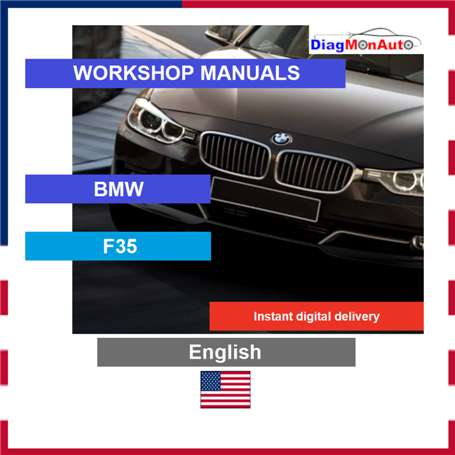 DiagMonAuto

WORKSHOP MANUALS

BMW

F35

Instant digital delivery

English